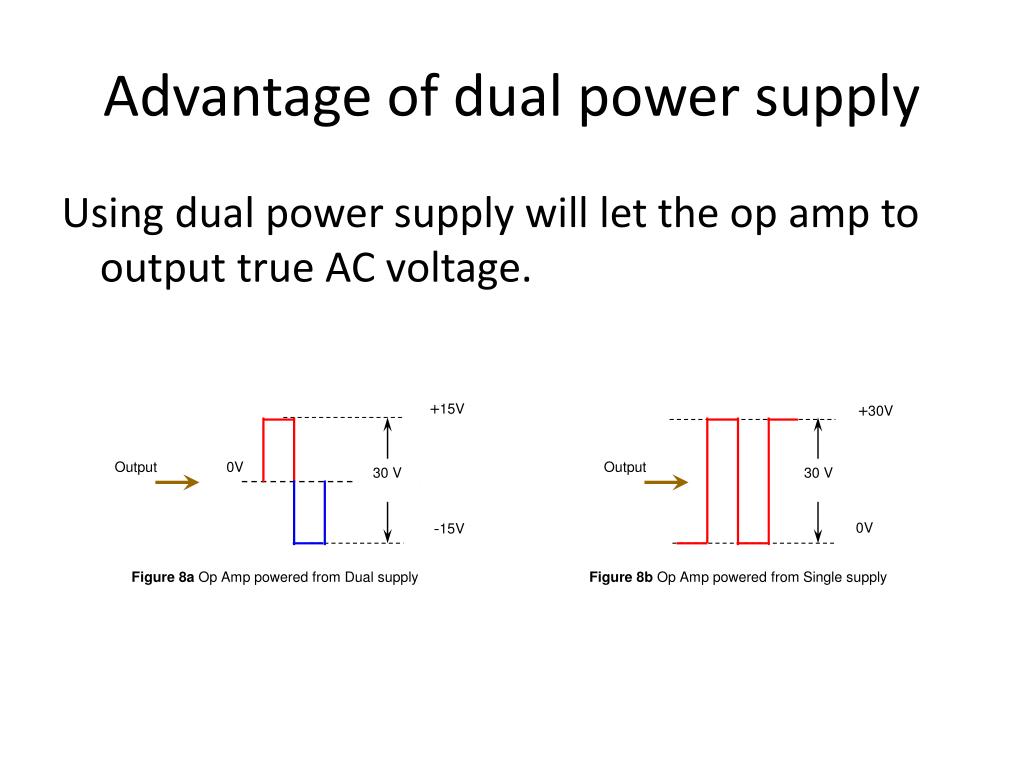 Advantage of dual power supply

Using dual power supply will let the op amp to output true AC voltage.

+15V

Output

0V

30 V

-15V

Figure 8a Op Amp powered from Dual supply

+30V

Output

30 V

0V

Figure 8b Op Amp powered from Single supply